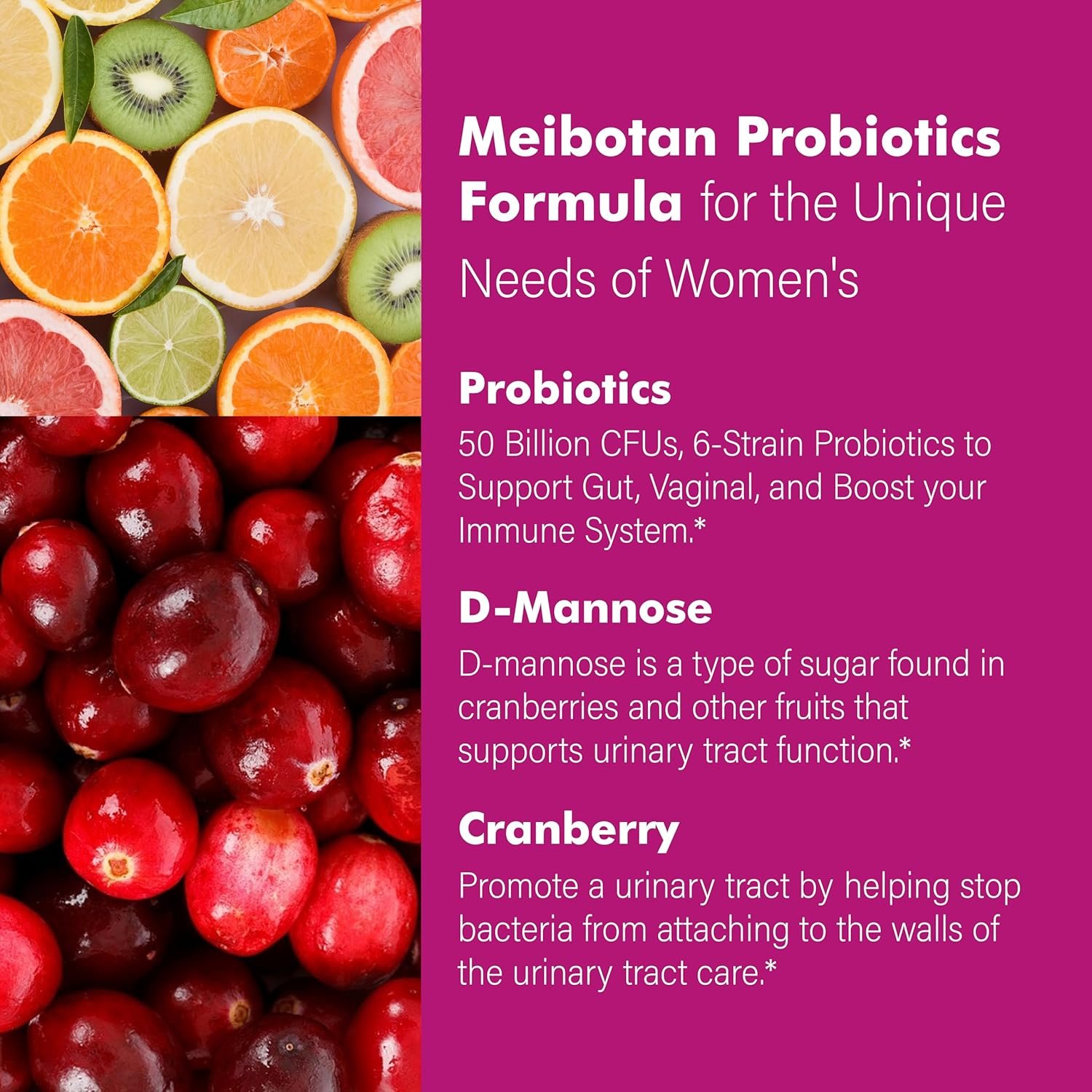 Meibotan Probiotics Formula for the Unique Needs of Women's

Probiotics
50 Billion CFUs, 6-Strain Probiotics to Support Gut, Vaginal, and Boost your Immune System.*

D-Mannose
D-mannose is a type of sugar found in cranberries and other fruits that supports urinary tract function.*

Cranberry
Promote a urinary tract by helping stop bacteria from attaching to the walls of the urinary tract care.*